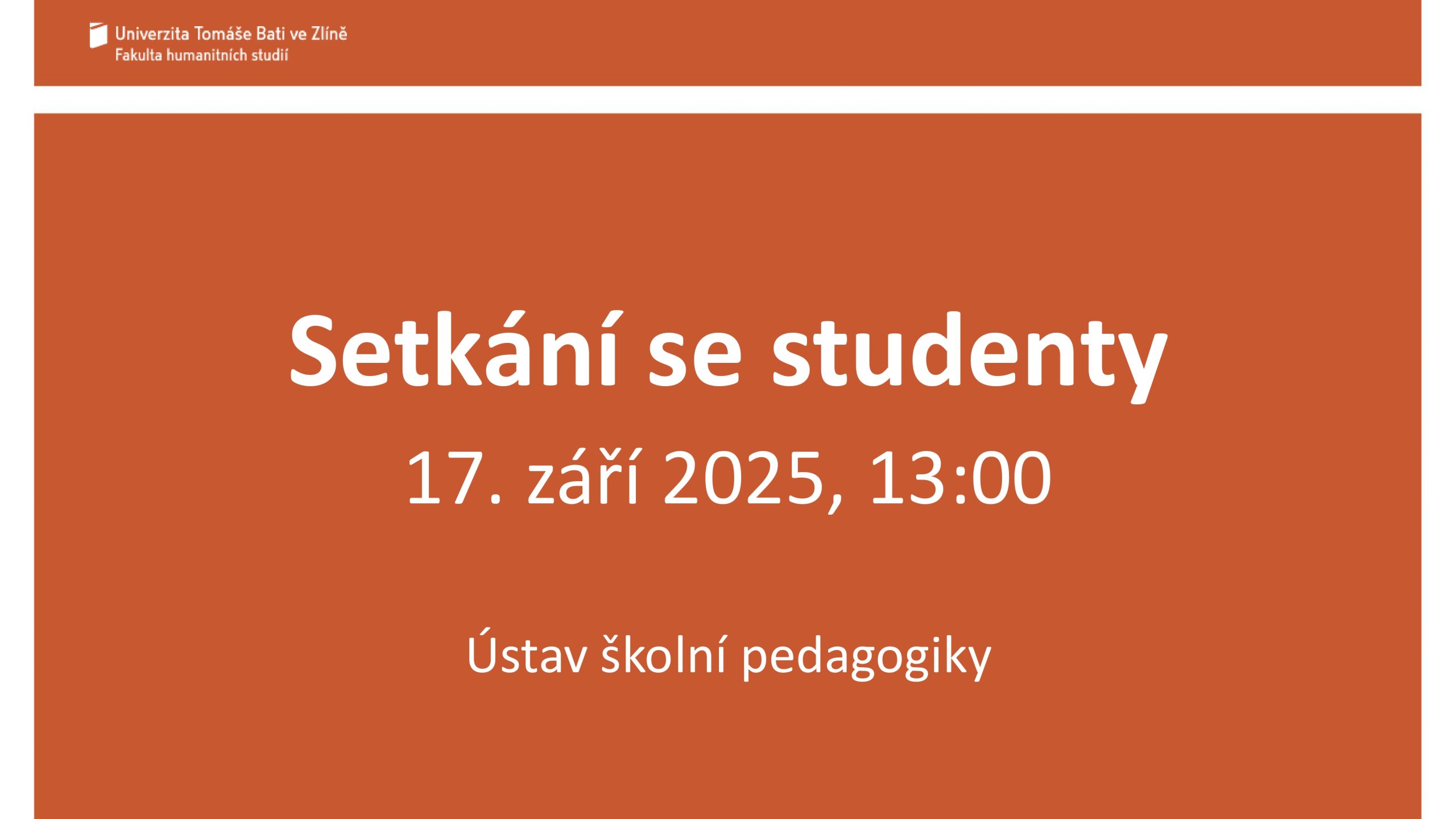 Univerzita Tomáše Bati ve Zlíně
Fakulta humanitních studií

Setkání se studenty

17. září 2025, 13:00

Ústav školní pedagogiky